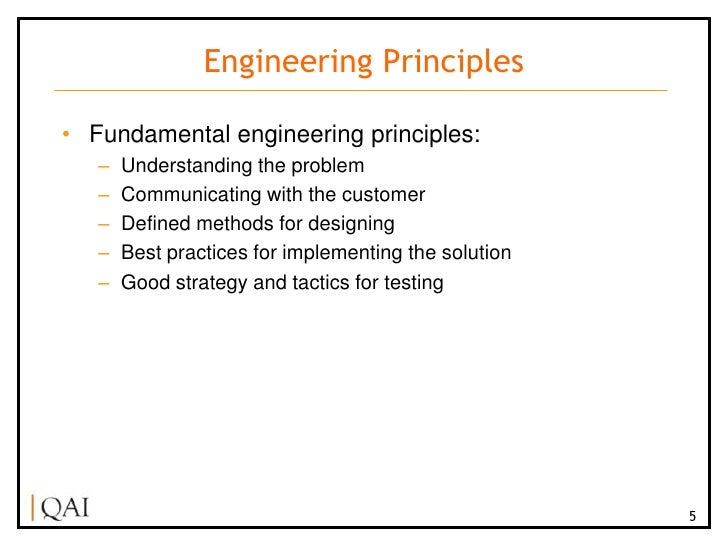 Engineering Principles

• Fundamental engineering principles:
  – Understanding the problem
  – Communicating with the customer
  – Defined methods for designing
  – Best practices for implementing the solution
  – Good strategy and tactics for testing

QAI

5